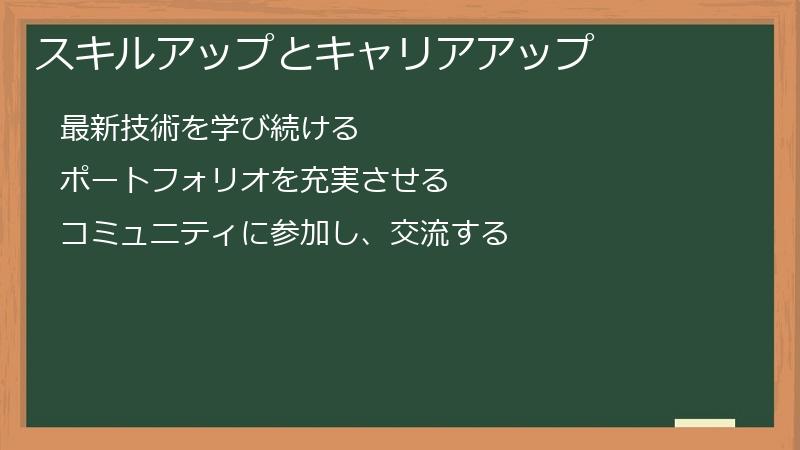 スキルアップとキャリアアップ

最新技術を学び続ける

ポートフォリオを充実させる

コミュニティに参加し、交流する